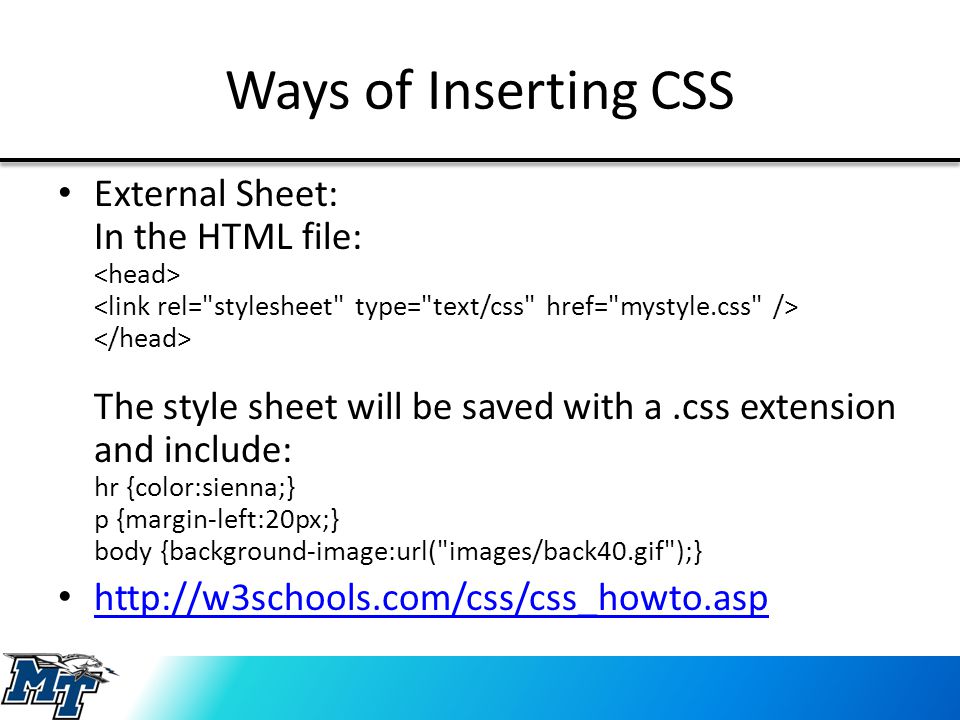 Ways of Inserting CSS

• External Sheet:
In the HTML file:
<head>
<link rel="stylesheet" type="text/css" href="mystyle.css" />
</head>

The style sheet will be saved with a .css extension and include:
hr {color:sienna;}
p {margin-left:20px;}
body {background-image:url("images/back40.gif");}

• http://w3schools.com/css/css_howto.asp

MT